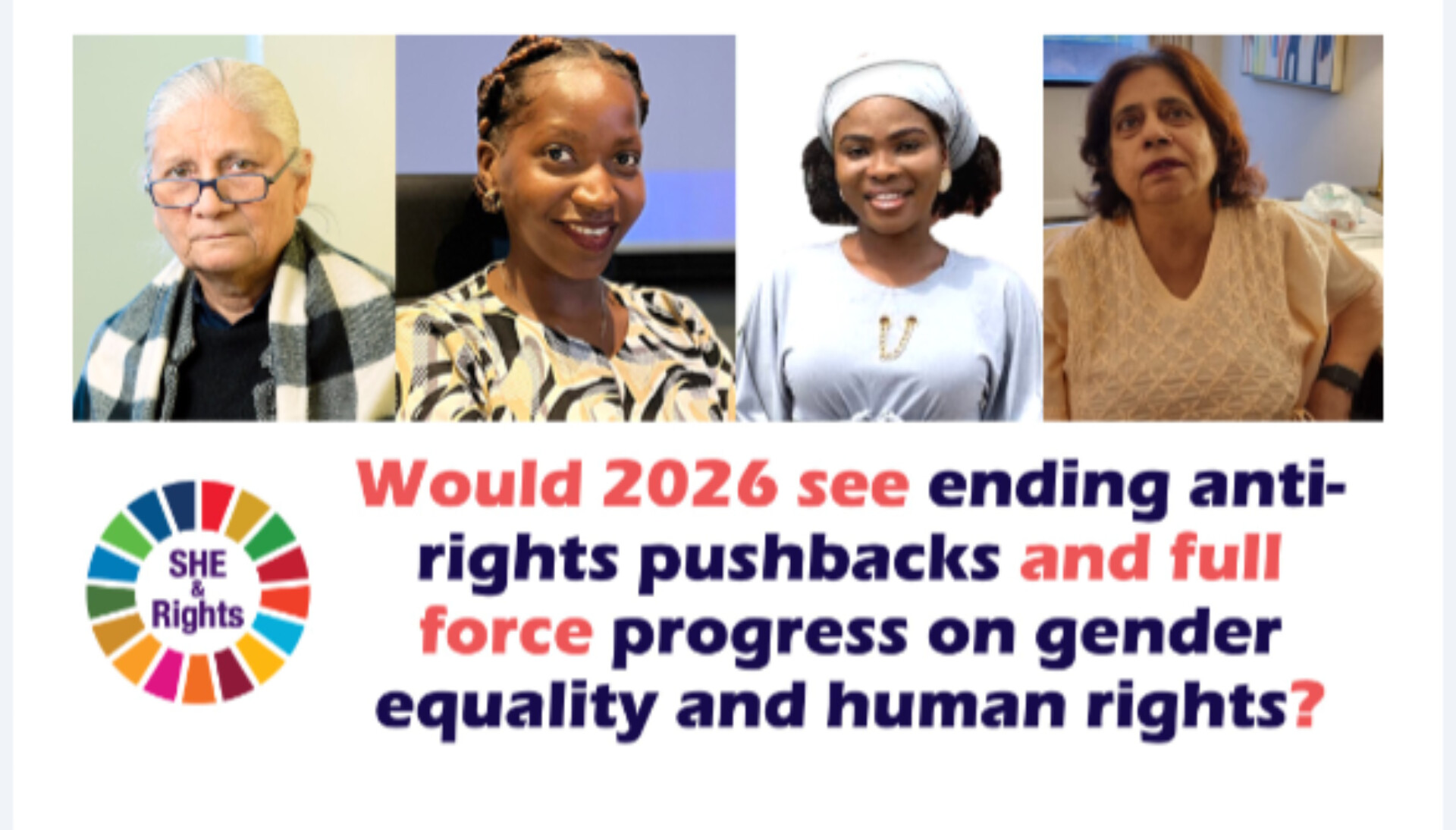 SHE & Rights

Would 2026 see ending anti-rights pushbacks and full force progress on gender equality and human rights?